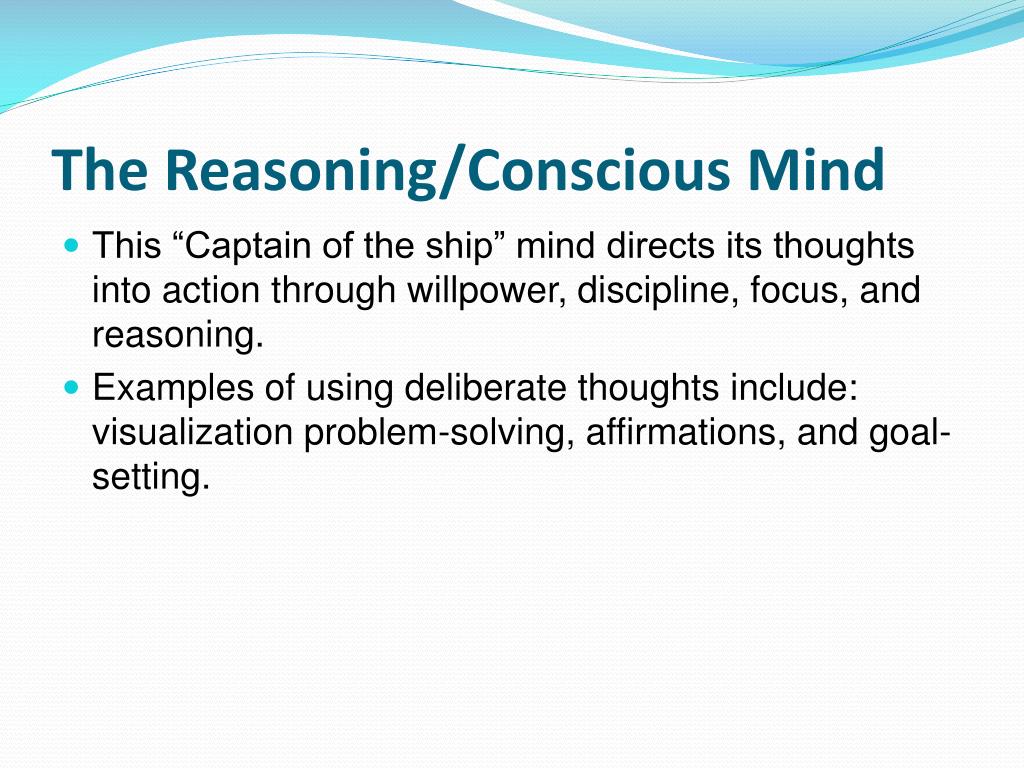 The Reasoning/Conscious Mind

This “Captain of the ship” mind directs its thoughts into action through willpower, discipline, focus, and reasoning.

Examples of using deliberate thoughts include: visualization problem-solving, affirmations, and goal-setting.